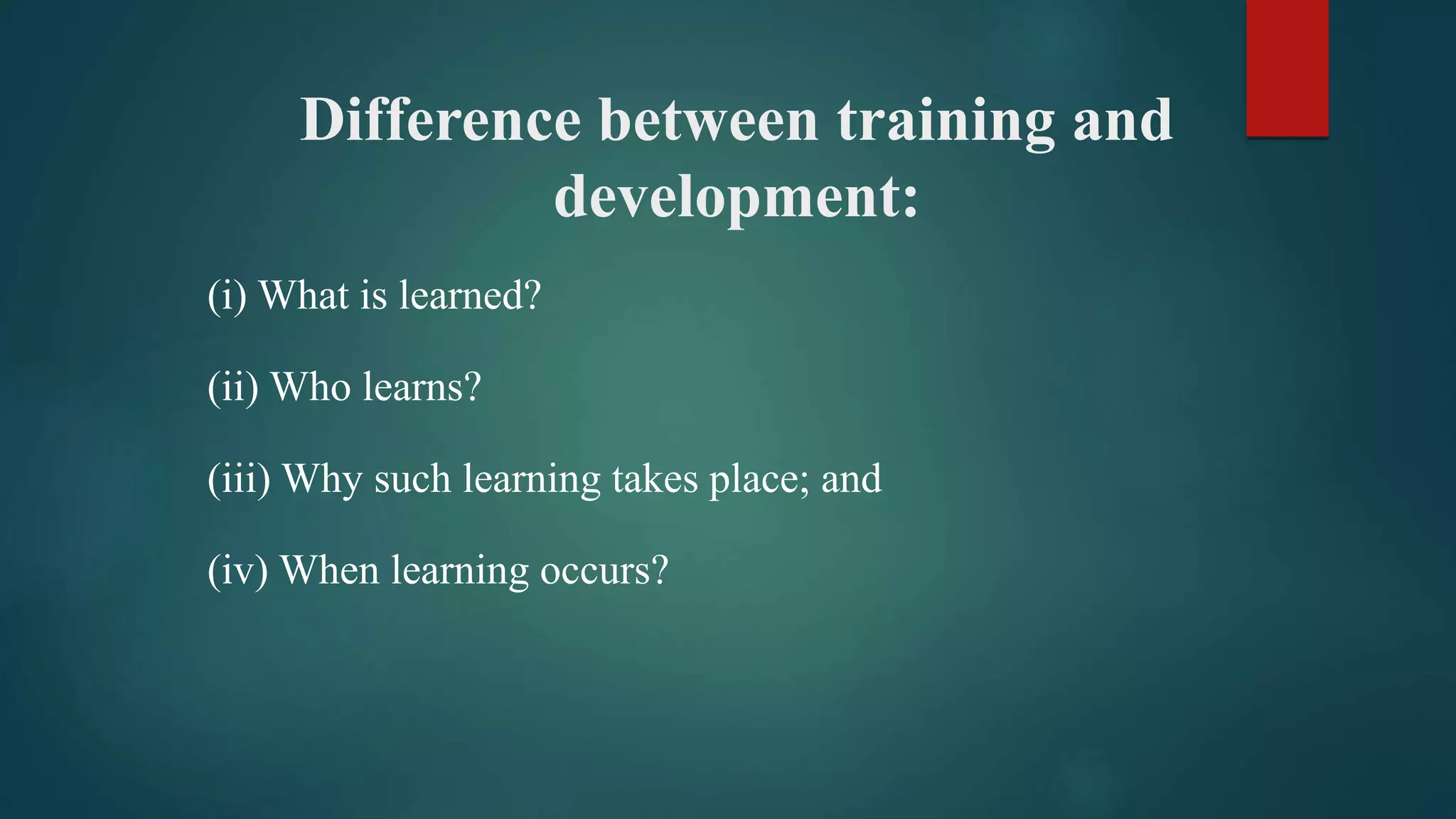 Difference between training and development:

(i) What is learned?

(ii) Who learns?

(iii) Why such learning takes place; and

(iv) When learning occurs?